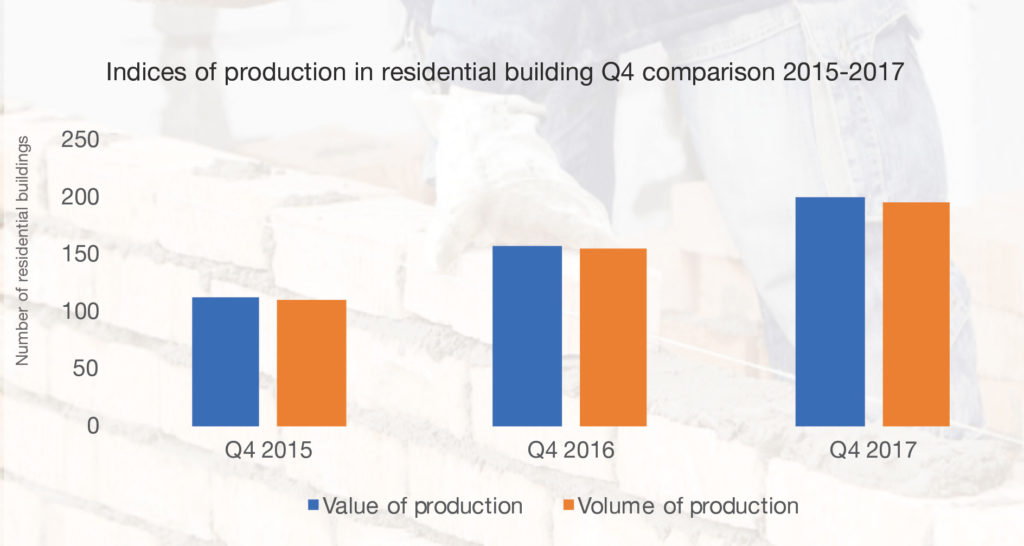 Indices of production in residential building Q4 comparison 2015-2017

Number of residential buildings

250
200
150
100
50
0

Q4 2015
Q4 2016
Q4 2017

Value of production
Volume of production